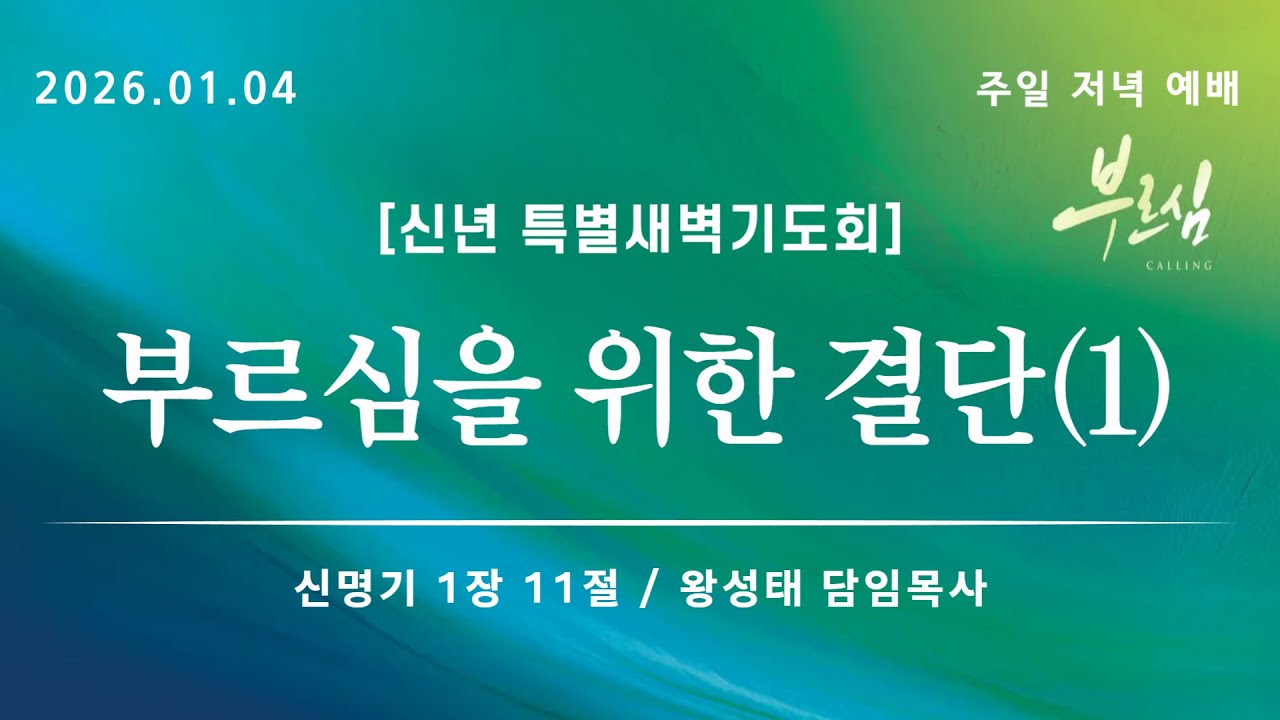 2026.01.04

주일 저녁 예배

부르심
CALLING

[신년 특별새벽기도회]

부르심을 위한 결단(1)

신명기 1장 11절 / 왕성태 담임목사